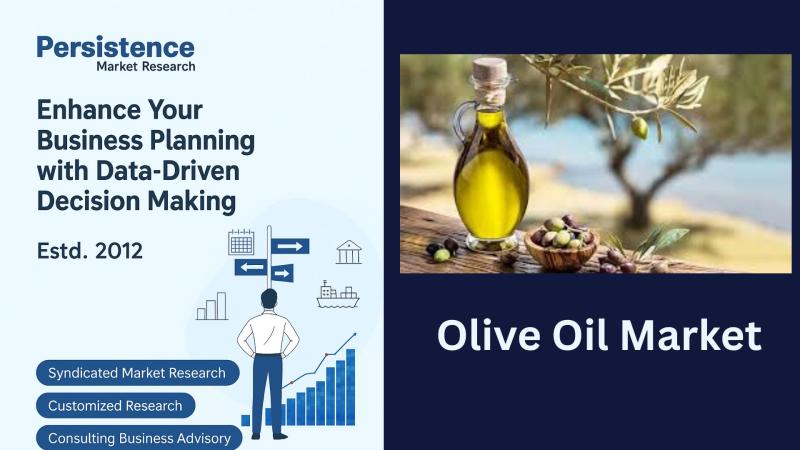 Persistence
Market Research

Enhance Your Business Planning with Data-Driven Decision Making

Estd. 2012

Syndicated Market Research

Customized Research

Consulting Business Advisory

Olive Oil Market